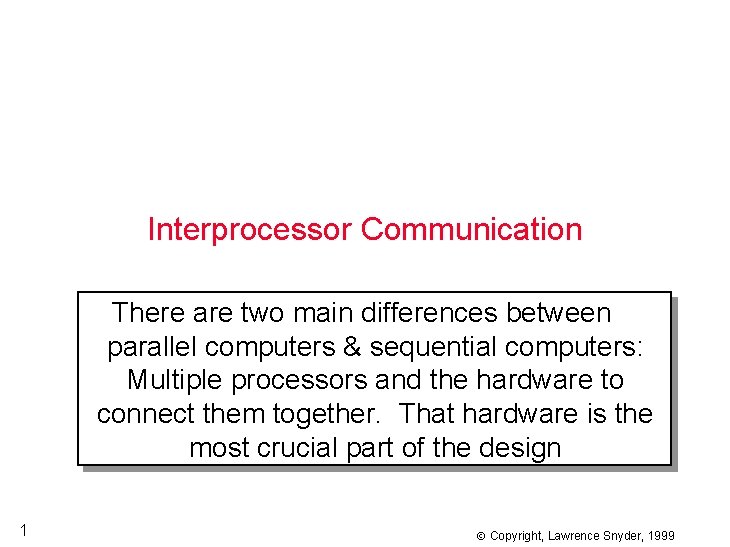 Interprocessor Communication

There are two main differences between parallel computers & sequential computers: Multiple processors and the hardware to connect them together. That hardware is the most crucial part of the design

1

© Copyright, Lawrence Snyder, 1999